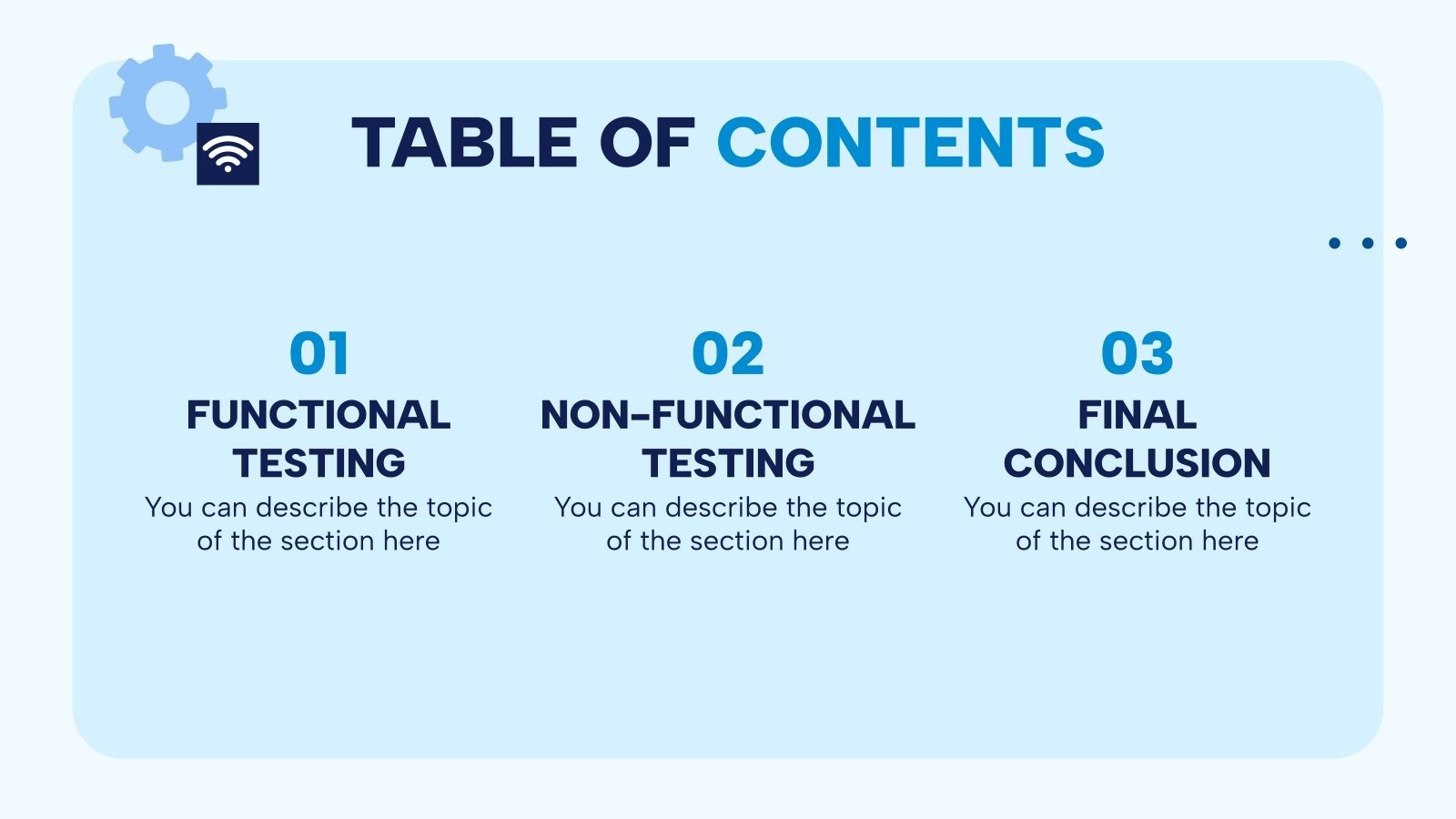 TABLE OF CONTENTS

01
FUNCTIONAL TESTING
You can describe the topic of the section here

02
NON-FUNCTIONAL TESTING
You can describe the topic of the section here

03
FINAL CONCLUSION
You can describe the topic of the section here